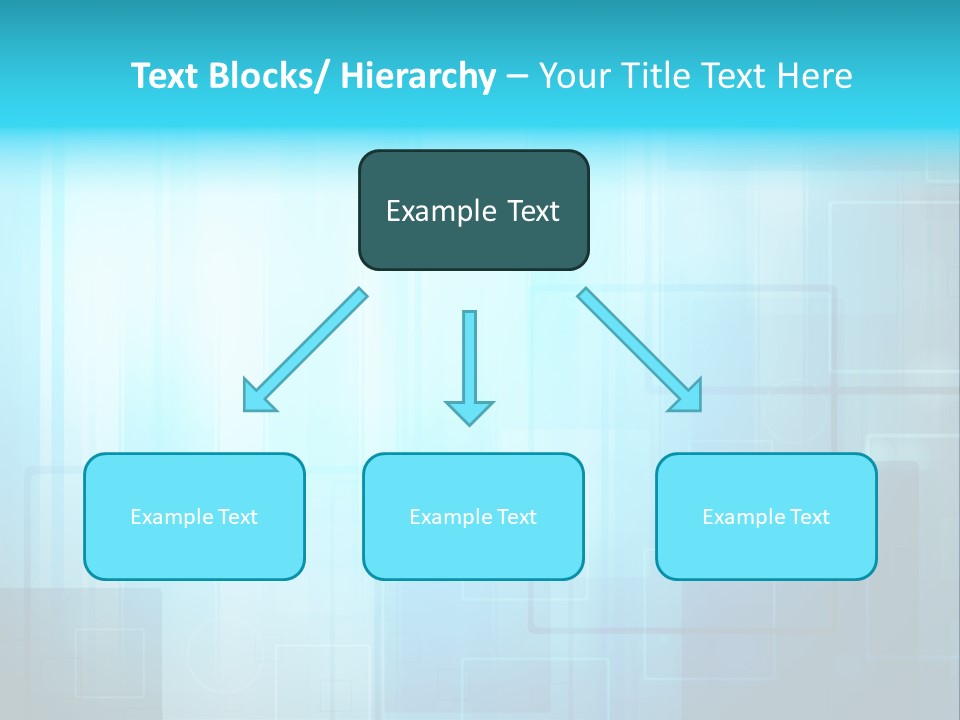 Text Blocks/ Hierarchy – Your Title Text Here

Example Text

Example Text

Example Text

Example Text